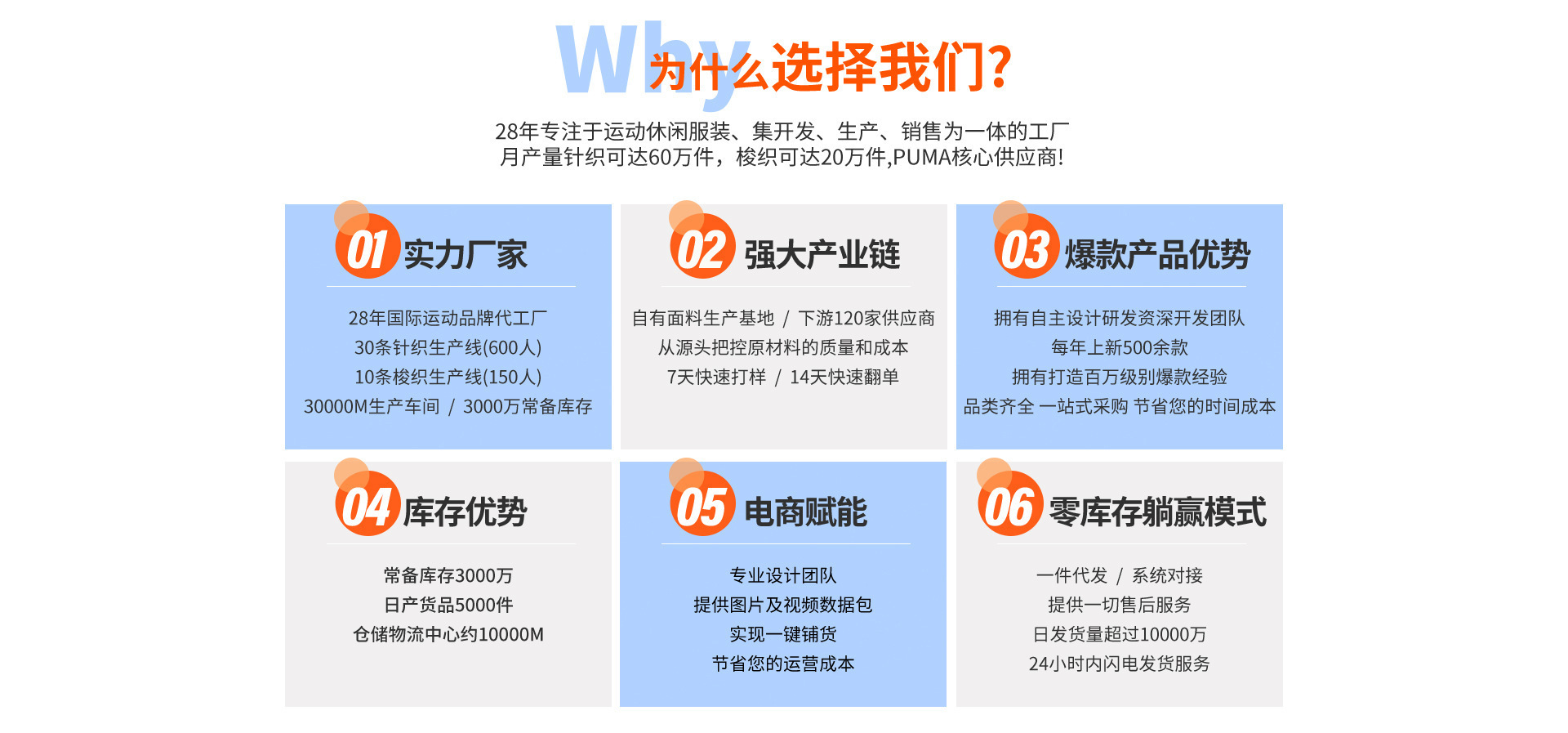 Why 为什么选择我们?

28年专注于运动休闲服装、集开发、生产、销售为一体的工厂
月产量针织可达60万件，梭织可达20万件,PUMA核心供应商!

01 实力厂家

28年国际运动品牌代工厂
30条针织生产线(600人)
10条梭织生产线(150人)
30000M生产车间 / 3000万常备库存

02 强大产业链

自有面料生产基地 / 下游120家供应商
从源头把控原材料的质量和成本
7天快速打样 / 14天快速翻单

03 爆款产品优势

拥有自主设计研发资深开发团队
每年上新500余款
拥有打造百万级别爆款经验
品类齐全 一站式采购 节省您的时间成本

04 库存优势

常备库存3000万
日产货品5000件
仓储物流中心约10000M

05 电商赋能

专业设计团队
提供图片及视频数据包
实现一键铺货
节省您的运营成本

06 零库存躺赢模式

一件代发 / 系统对接
提供一切售后服务
日发货量超过10000万
24小时内闪电发货服务